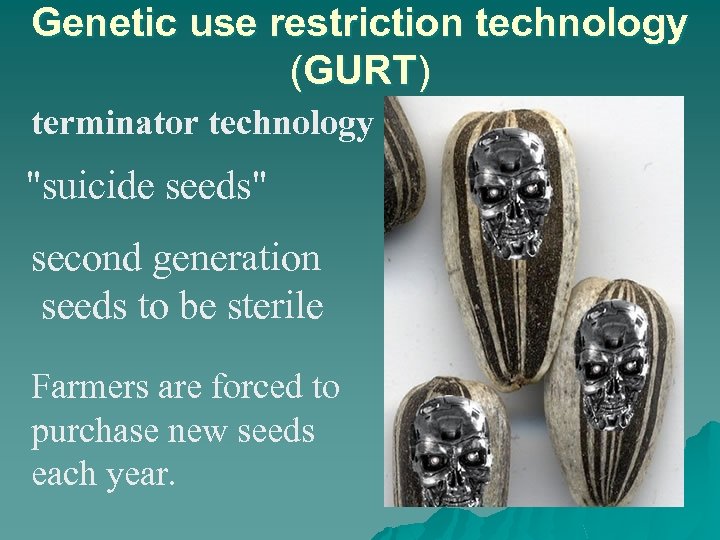 Genetic use restriction technology (GURT)

terminator technology

"suicide seeds"

second generation seeds to be sterile

Farmers are forced to purchase new seeds each year.